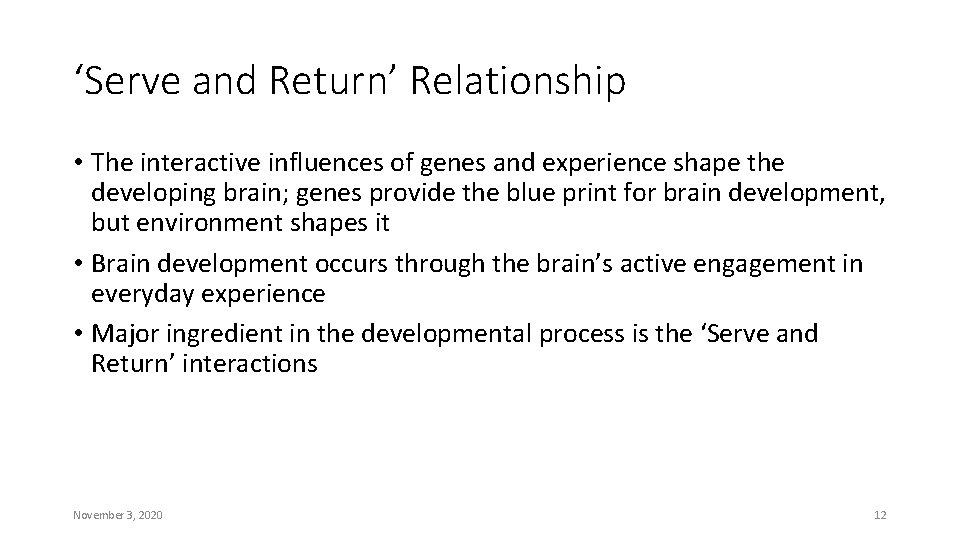 ‘Serve and Return’ Relationship

• The interactive influences of genes and experience shape the developing brain; genes provide the blue print for brain development, but environment shapes it

• Brain development occurs through the brain’s active engagement in everyday experience

• Major ingredient in the developmental process is the ‘Serve and Return’ interactions

November 3, 2020

12